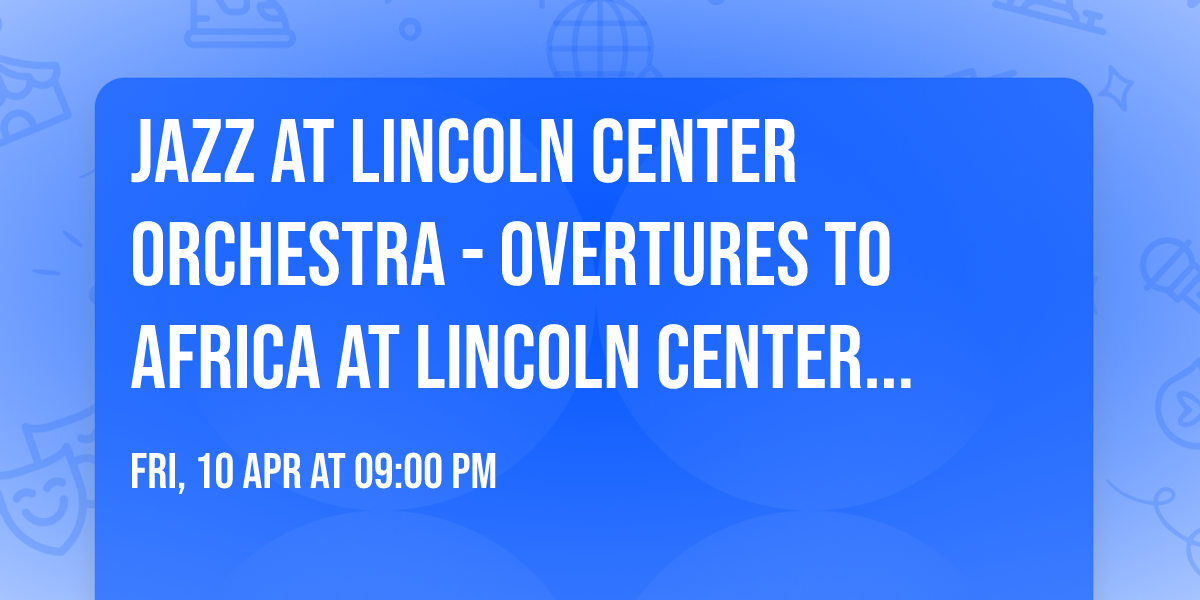 JAZZ AT LINCOLN CENTER ORCHESTRA - OVERTURES TO AFRICA AT LINCOLN CENTER...

FRI, 10 APR AT 09:00 PM